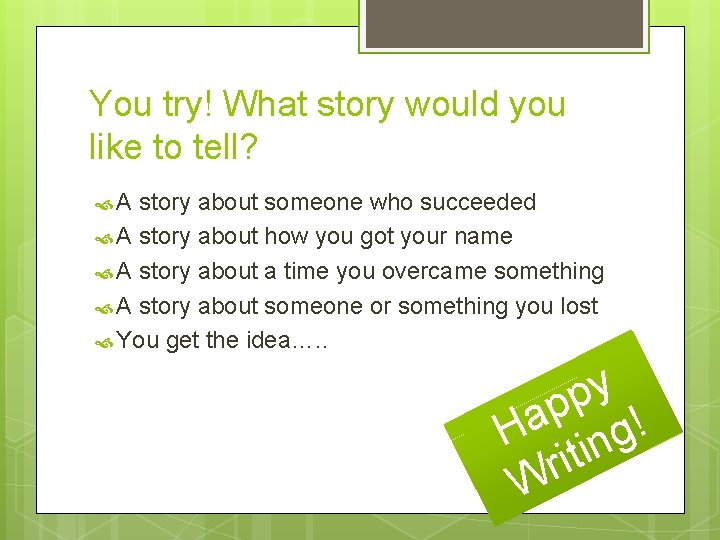 You try! What story would you like to tell?

A story about someone who succeeded
A story about how you got your name
A story about a time you overcame something
A story about someone or something you lost
You get the idea…..

Happy Writing!